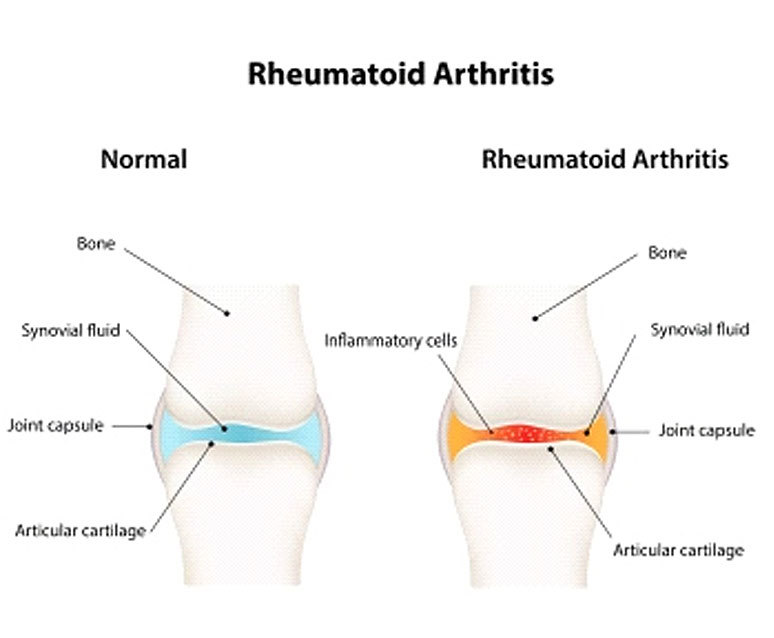 Rheumatoid Arthritis

Normal

Bone

Synovial fluid

Joint capsule

Articular cartilage

Rheumatoid Arthritis

Bone

Inflammatory cells

Synovial fluid

Joint capsule

Articular cartilage